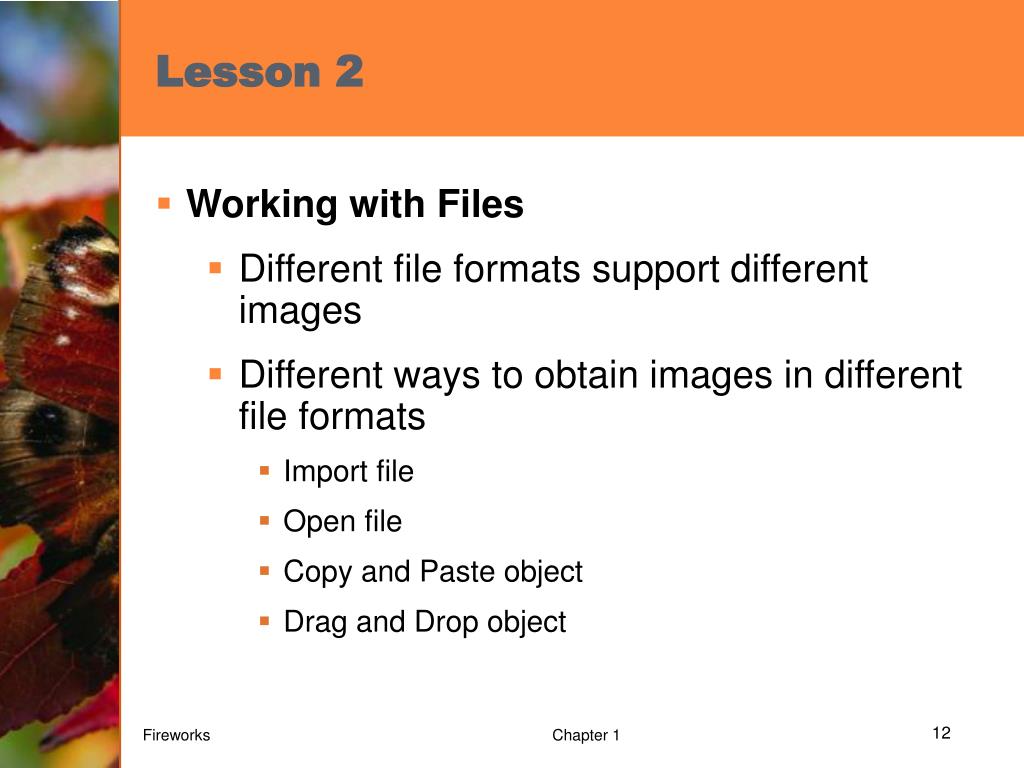 Lesson 2

- Working with Files
  - Different file formats support different images
  - Different ways to obtain images in different file formats
    - Import file
    - Open file
    - Copy and Paste object
    - Drag and Drop object

Fireworks

Chapter 1

12